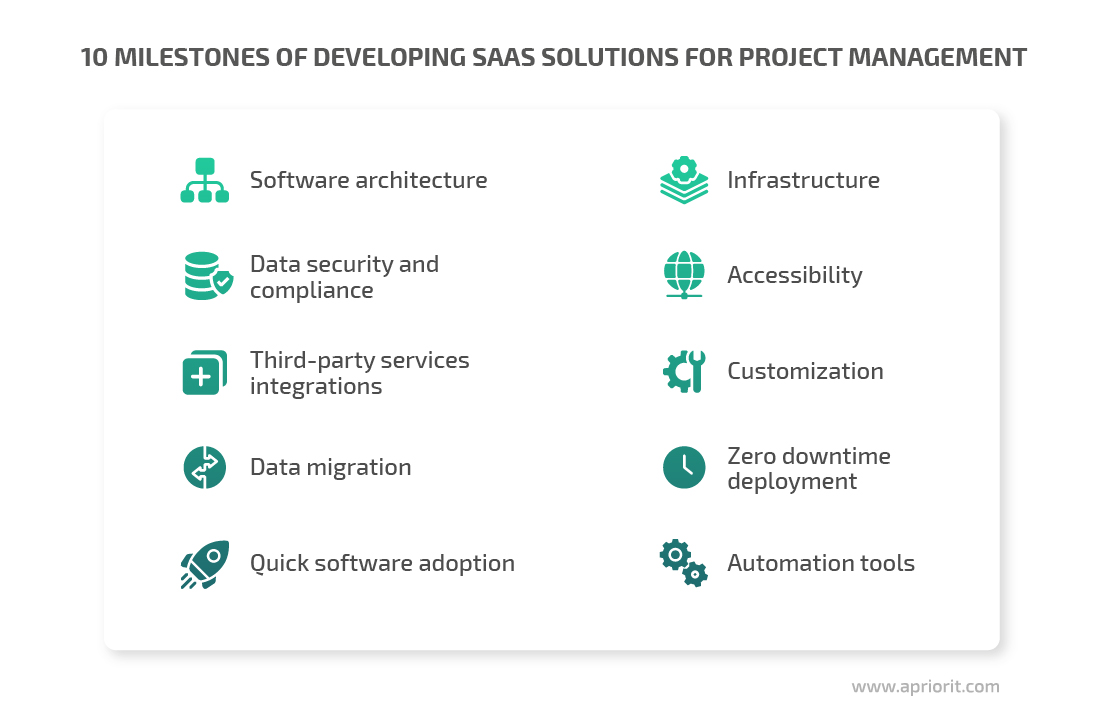 10 MILESTONES OF DEVELOPING SAAS SOLUTIONS FOR PROJECT MANAGEMENT

Software architecture

Data security and compliance

Third-party services integrations

Data migration

Quick software adoption

Infrastructure

Accessibility

Customization

Zero downtime deployment

Automation tools

www.apriorit.com